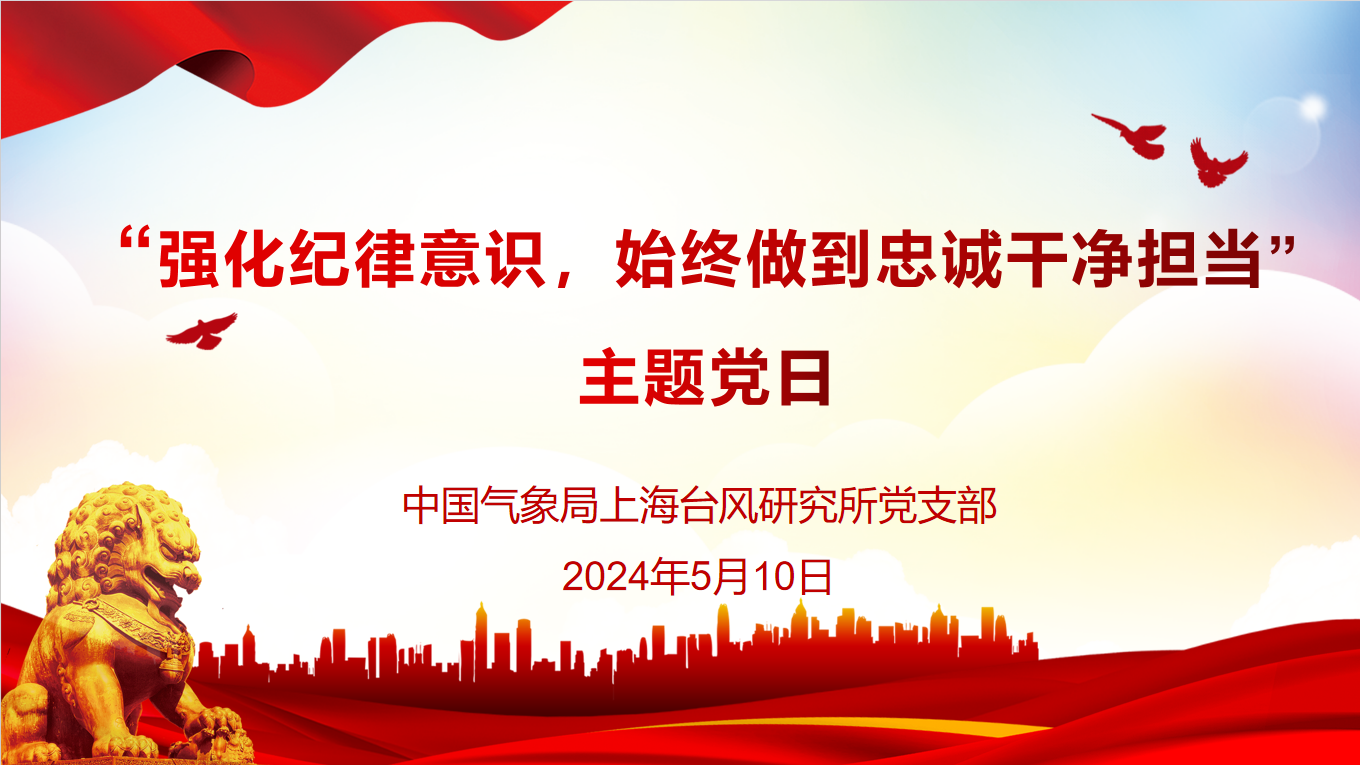 “强化纪律意识，始终做到忠诚干净担当”

主题党日

中国气象局上海台风研究所党支部

2024年5月10日